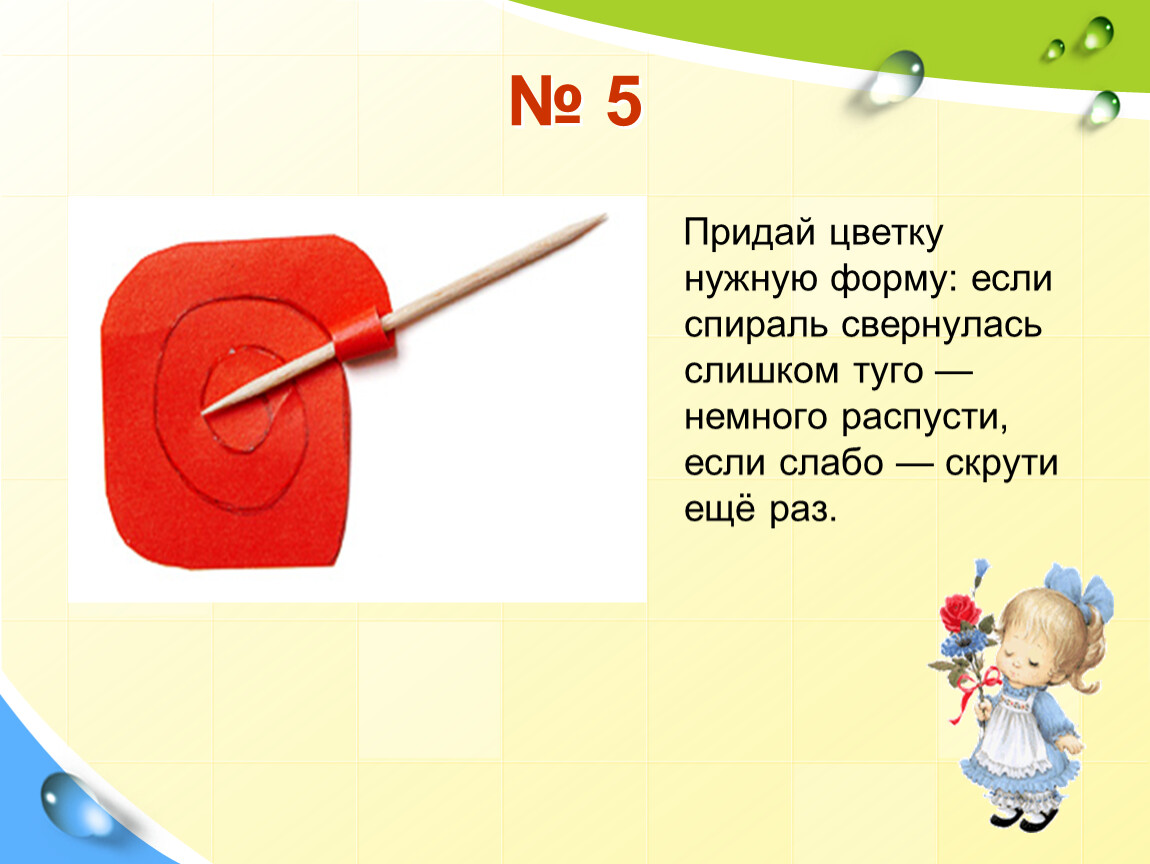 № 5

Придай цветку нужную форму: если спираль свернулась слишком туго — немного распусти, если слабо — скрути ещё раз.